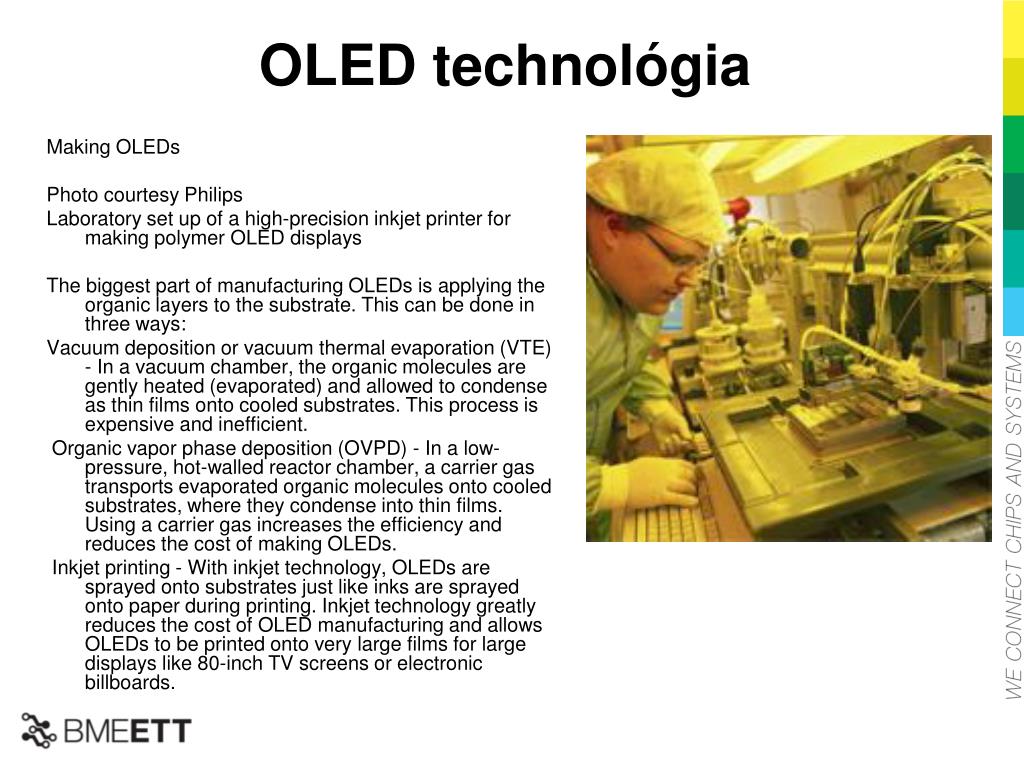 OLED technológia

Making OLEDs

Photo courtesy Philips

Laboratory set up of a high-precision inkjet printer for making polymer OLED displays

The biggest part of manufacturing OLEDs is applying the organic layers to the substrate. This can be done in three ways:

Vacuum deposition or vacuum thermal evaporation (VTE) - In a vacuum chamber, the organic molecules are gently heated (evaporated) and allowed to condense as thin films onto cooled substrates. This process is expensive and inefficient.

Organic vapor phase deposition (OVPD) - In a low-pressure, hot-walled reactor chamber, a carrier gas transports evaporated organic molecules onto cooled substrates, where they condense into thin films. Using a carrier gas increases the efficiency and reduces the cost of making OLEDs.

Inkjet printing - With inkjet technology, OLEDs are sprayed onto substrates just like inks are sprayed onto paper during printing. Inkjet technology greatly reduces the cost of OLED manufacturing and allows OLEDs to be printed onto very large films for large displays like 80-inch TV screens or electronic billboards.

BMEETT

WE CONNECT CHIPS AND SYSTEMS